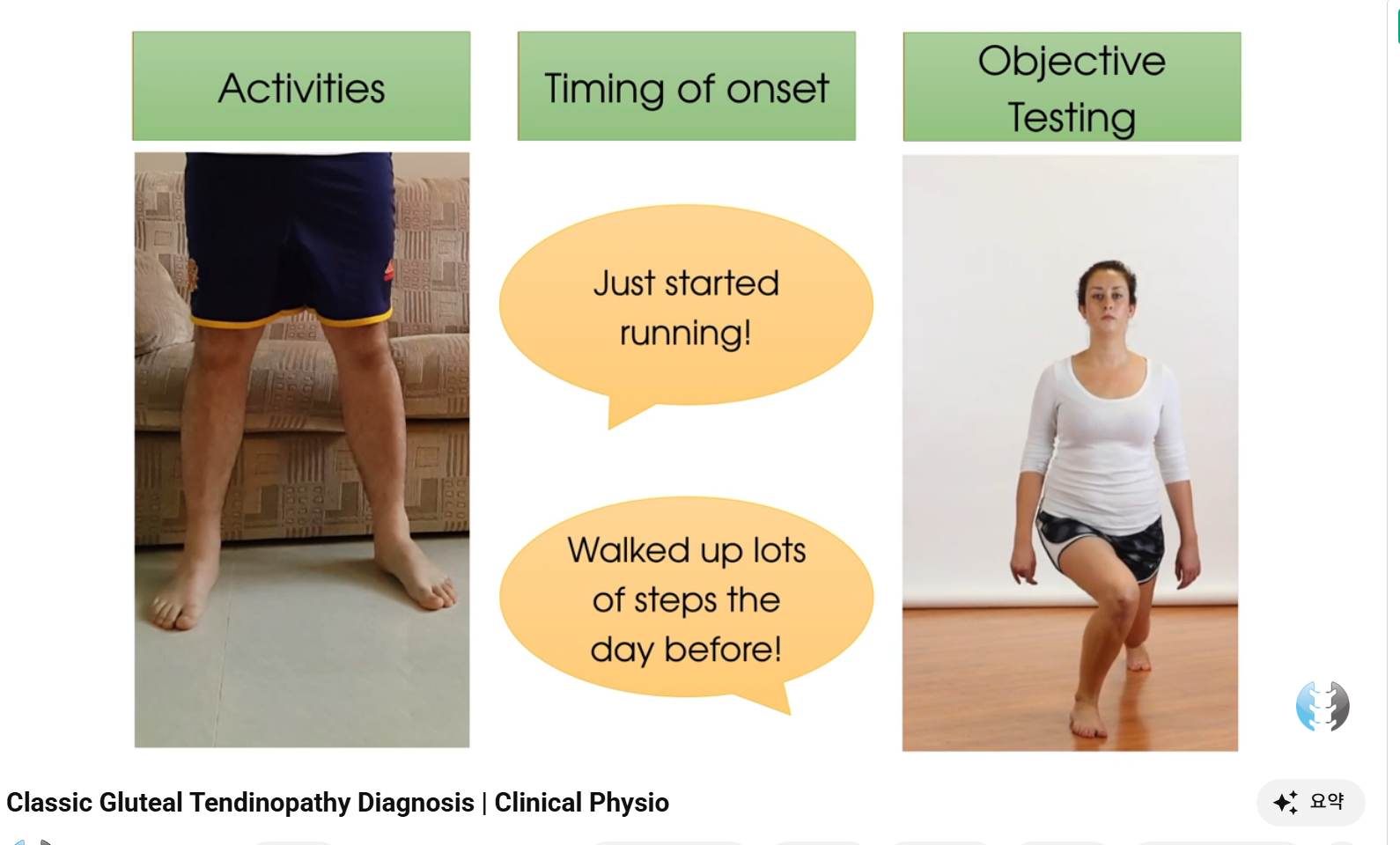 Activities

Timing of onset

Objective Testing

Just started running!

Walked up lots of steps the day before!

Classic Gluteal Tendinopathy Diagnosis | Clinical Physio

요약